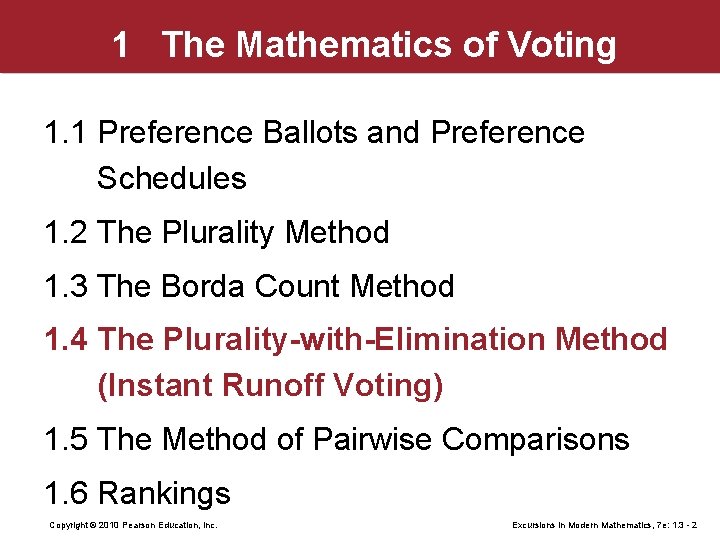 1 The Mathematics of Voting

1.1 Preference Ballots and Preference Schedules

1.2 The Plurality Method

1.3 The Borda Count Method

1.4 The Plurality-with-Elimination Method (Instant Runoff Voting)

1.5 The Method of Pairwise Comparisons

1.6 Rankings

Copyright © 2010 Pearson Education, Inc.

Excursions in Modern Mathematics, 7e: 1.3 - 2